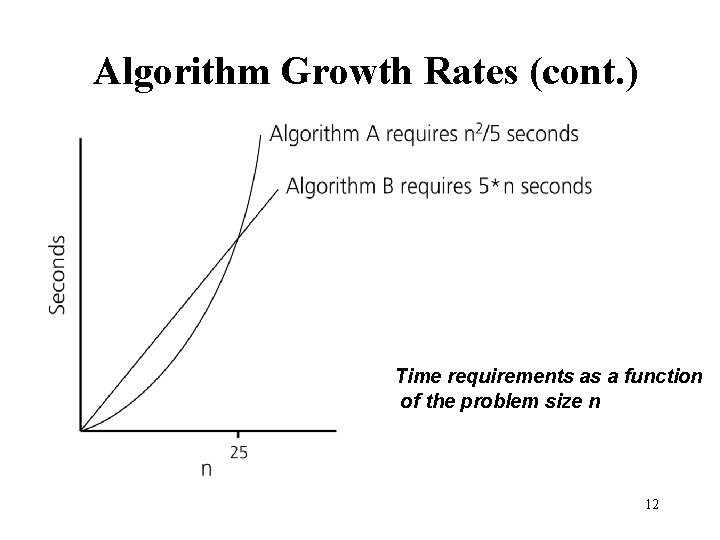 Algorithm Growth Rates (cont.)

Algorithm A requires $n^2/5$ seconds

Algorithm B requires $5*n$ seconds

Seconds

25

n

Time requirements as a function of the problem size n

12